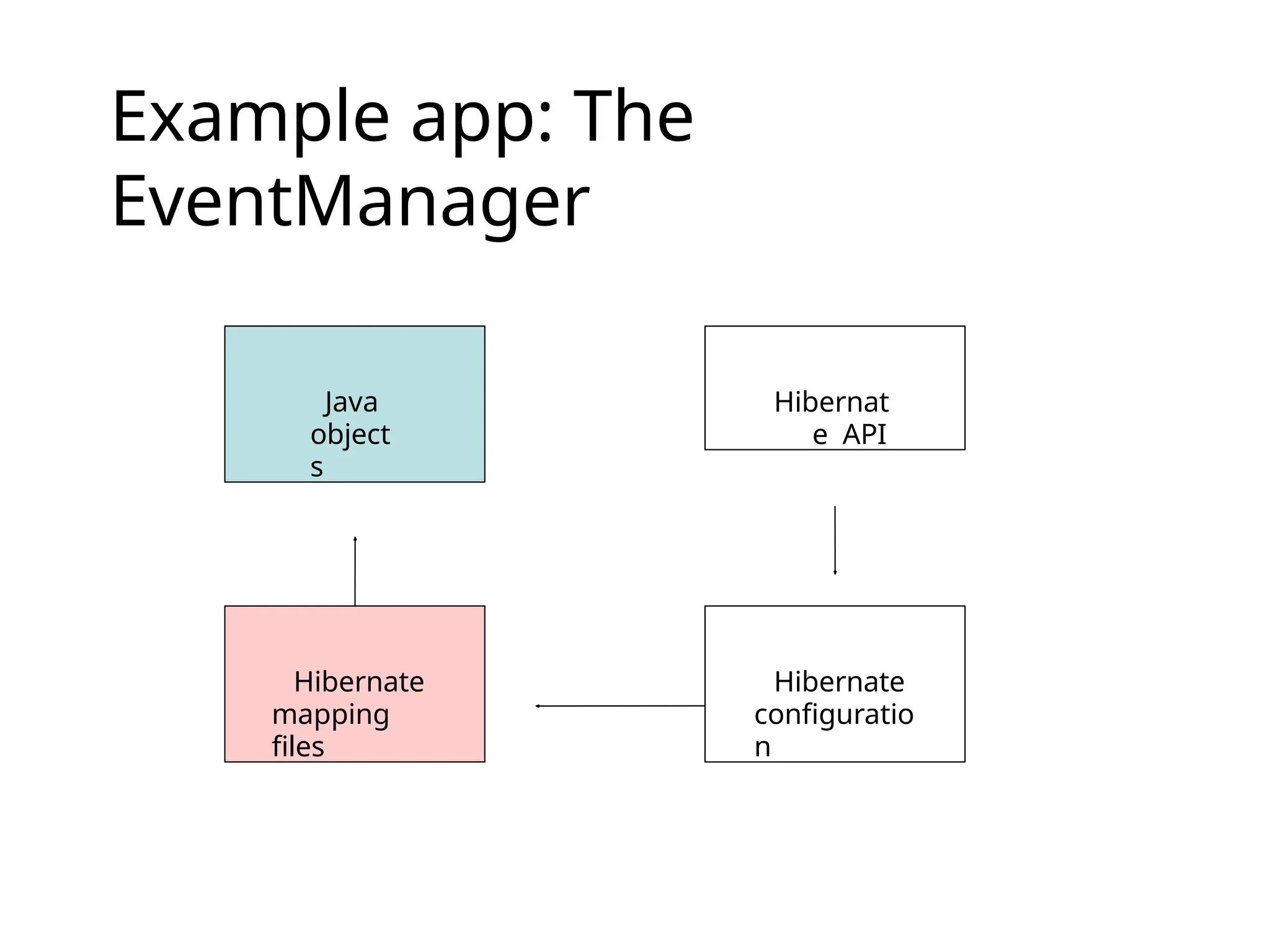 Example app: The EventManager

Java objects

Hibernate API

Hibernate mapping files

Hibernate configuration